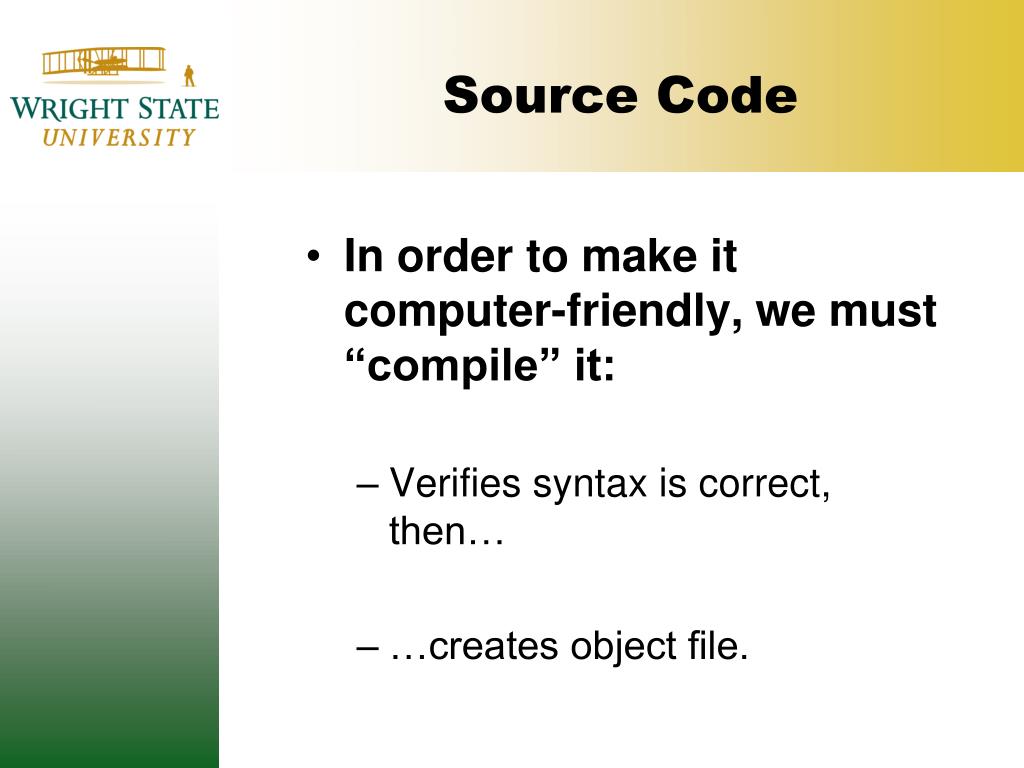 WRIGHT STATE UNIVERSITY

Source Code

• In order to make it computer-friendly, we must “compile” it:

– Verifies syntax is correct, then…

– …creates object file.